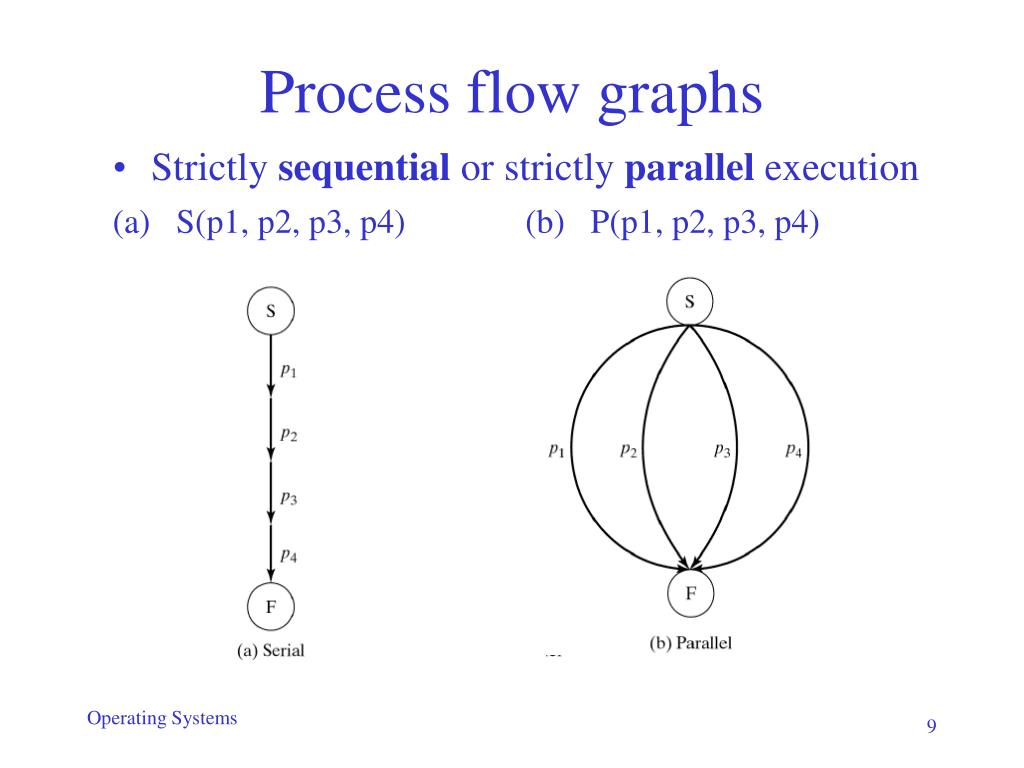 Process flow graphs

• Strictly **sequential** or strictly **parallel** execution

(a) S(p1, p2, p3, p4)

(b) P(p1, p2, p3, p4)

S
$p_1$
$p_2$
$p_3$
$p_4$
F
(a) Serial

S
$p_1$ $p_2$ $p_3$ $p_4$
F
(b) Parallel

Operating Systems

9